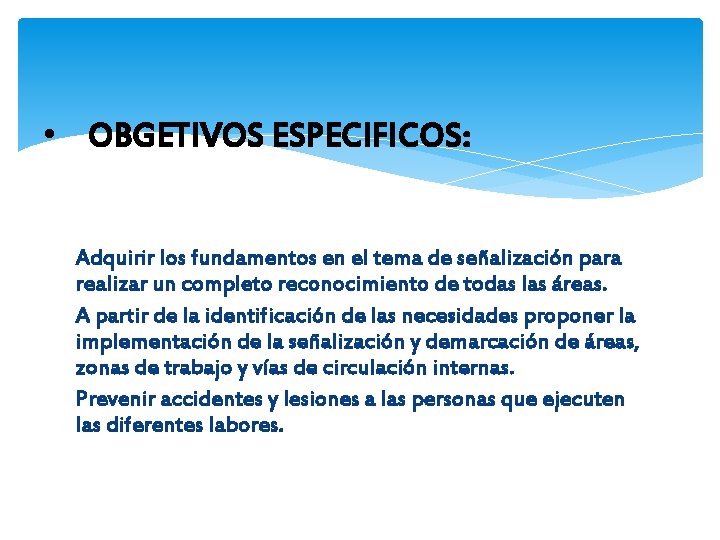 • OBGETIVOS ESPECIFICOS:

Adquirir los fundamentos en el tema de señalización para realizar un completo reconocimiento de todas las áreas.

A partir de la identificación de las necesidades proponer la implementación de la señalización y demarcación de áreas, zonas de trabajo y vías de circulación internas.

Prevenir accidentes y lesiones a las personas que ejecuten las diferentes labores.